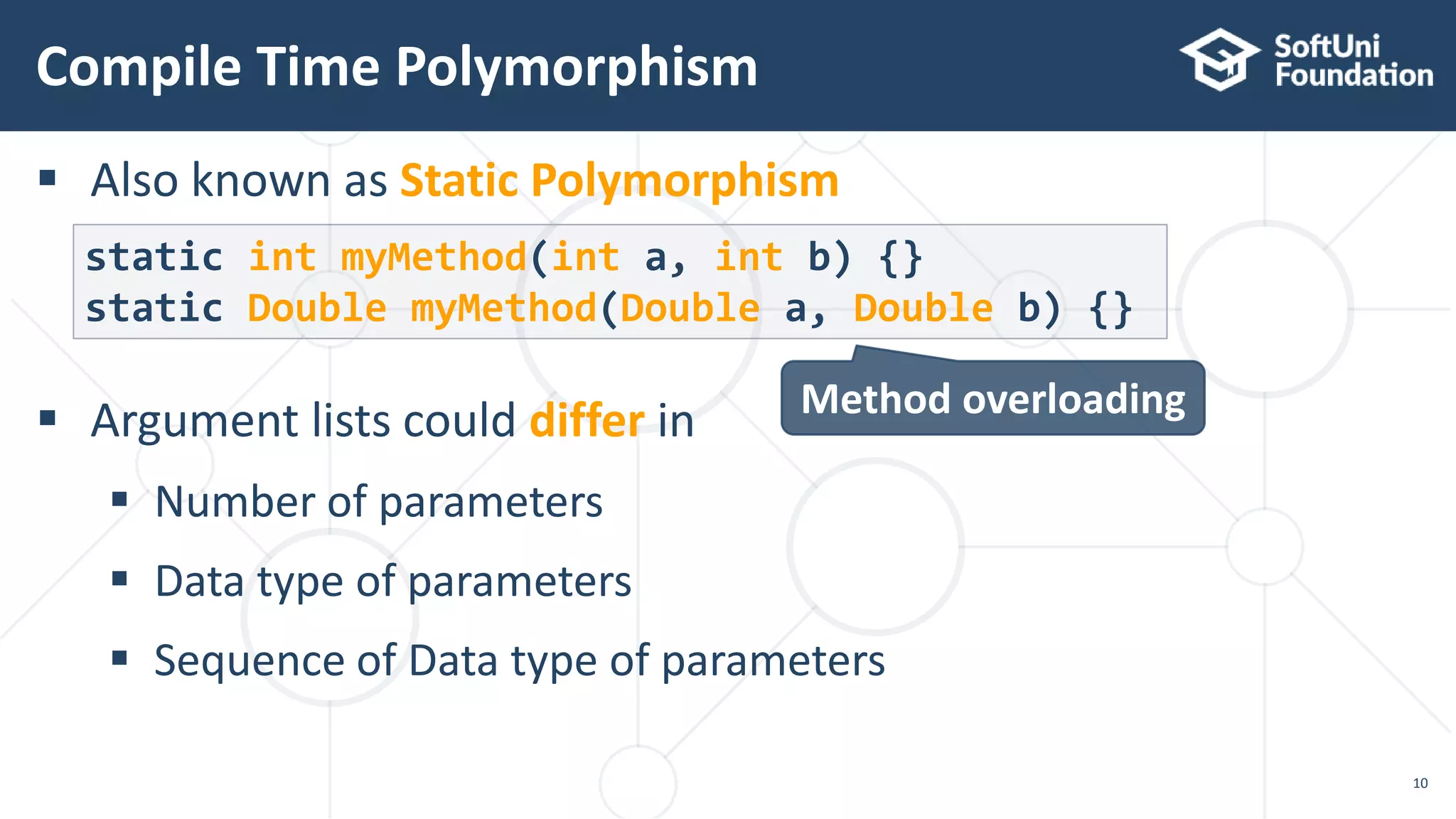 Compile Time Polymorphism

SoftUni Foundation

▪ Also known as Static Polymorphism

static int myMethod(int a, int b) {}
static Double myMethod(Double a, Double b) {}

Method overloading

▪ Argument lists could differ in

▪ Number of parameters

▪ Data type of parameters

▪ Sequence of Data type of parameters

10